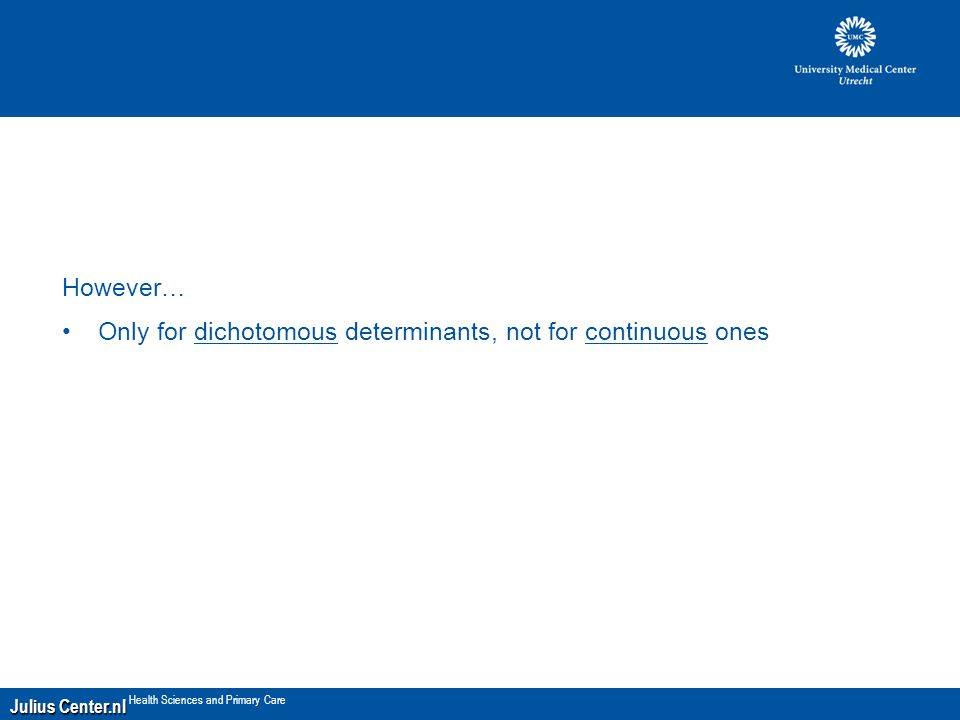 UMC
University Medical Center
Utrecht

However…

• Only for dichotomous determinants, not for continuous ones

Julius Center.nl Health Sciences and Primary Care